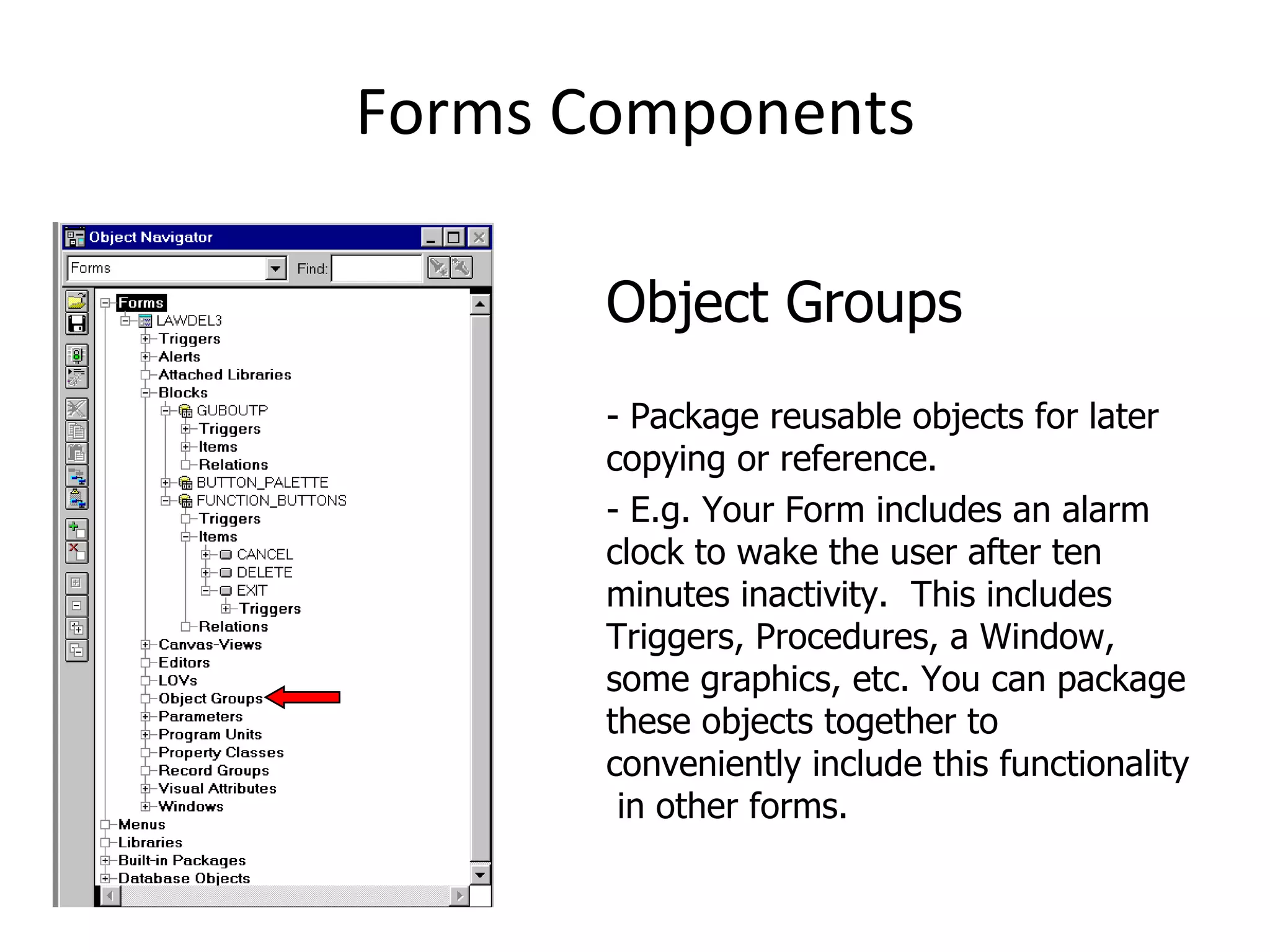 Forms Components

Object Navigator

Forms

Find:

Forms
LAWDEL3
Triggers
Alerts
Attached Libraries
Blocks
GUBOUTP
Triggers
Items
Relations
BUTTON_PALETTE
FUNCTION_BUTTONS
Triggers
Items
CANCEL
DELETE
EXIT
Triggers
Relations
Canvas-Views
Editors
LOVs
Object Groups
Parameters
Program Units
Property Classes
Record Groups
Visual Attributes
Windows
Menus
Libraries
Built-in Packages
Database Objects

Object Groups

- Package reusable objects for later copying or reference.

- E.g. Your Form includes an alarm clock to wake the user after ten minutes inactivity. This includes Triggers, Procedures, a Window, some graphics, etc. You can package these objects together to conveniently include this functionality in other forms.